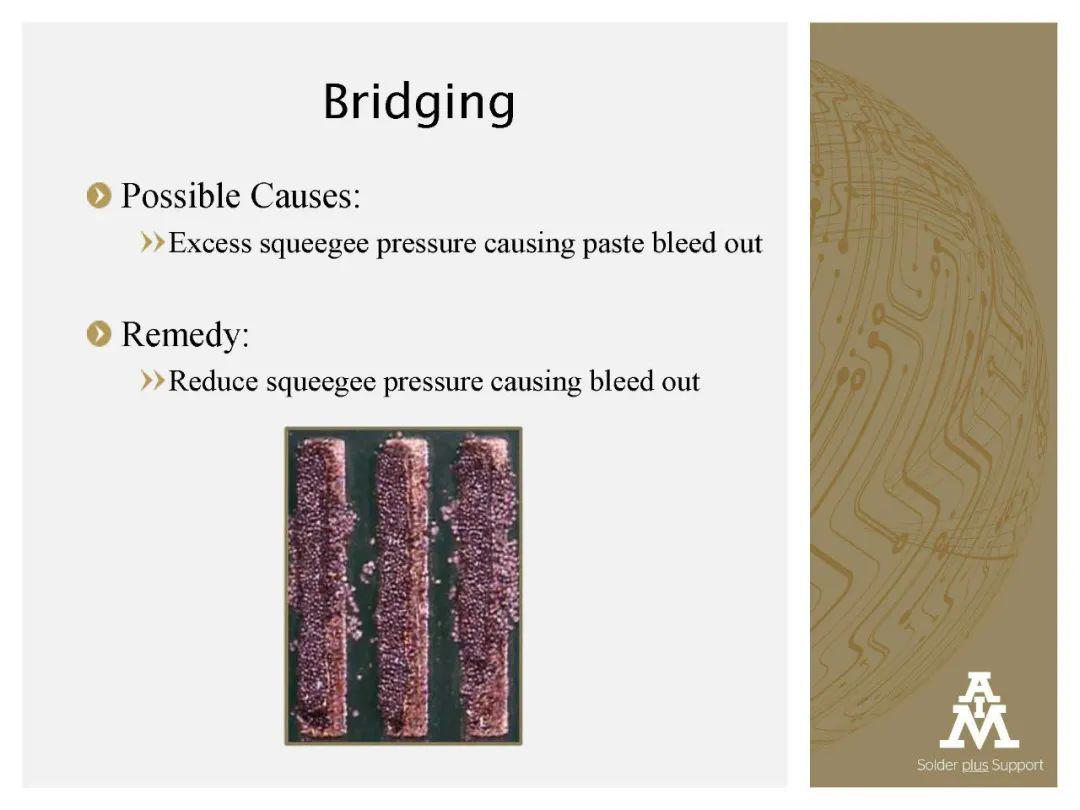 Bridging

Possible Causes:

Excess squeegee pressure causing paste bleed out

Remedy:

Reduce squeegee pressure causing bleed out

AIM

Solder plus Support